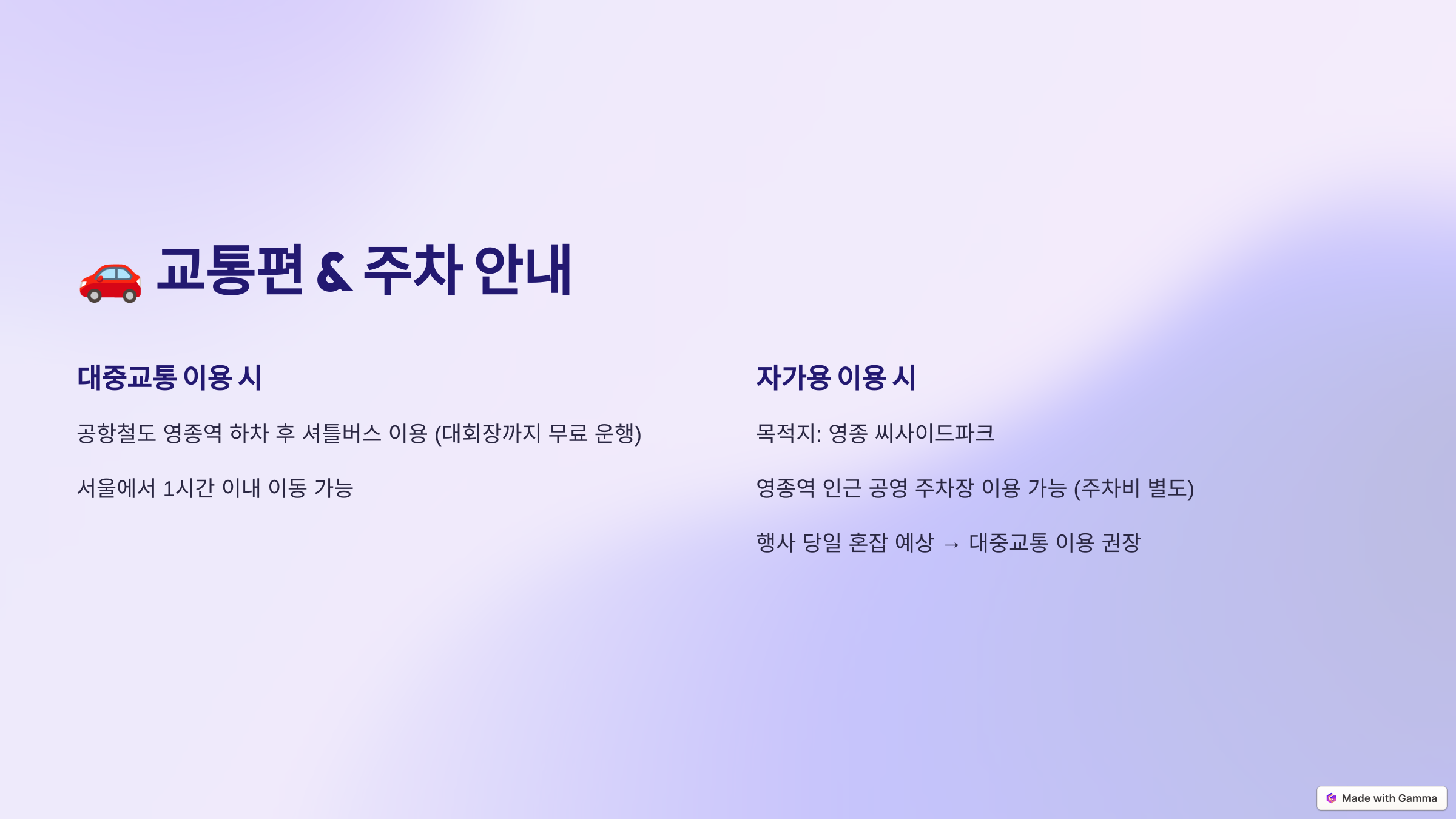 🚗 교통편 & 주차 안내

대중교통 이용 시

공항철도 영종역 하차 후 셔틀버스 이용 (대회장까지 무료 운행)

서울에서 1시간 이내 이동 가능

자가용 이용 시

목적지: 영종 씨사이드파크

영종역 인근 공영 주차장 이용 가능 (주차비 별도)

행사 당일 혼잡 예상 → 대중교통 이용 권장

Made with Gamma